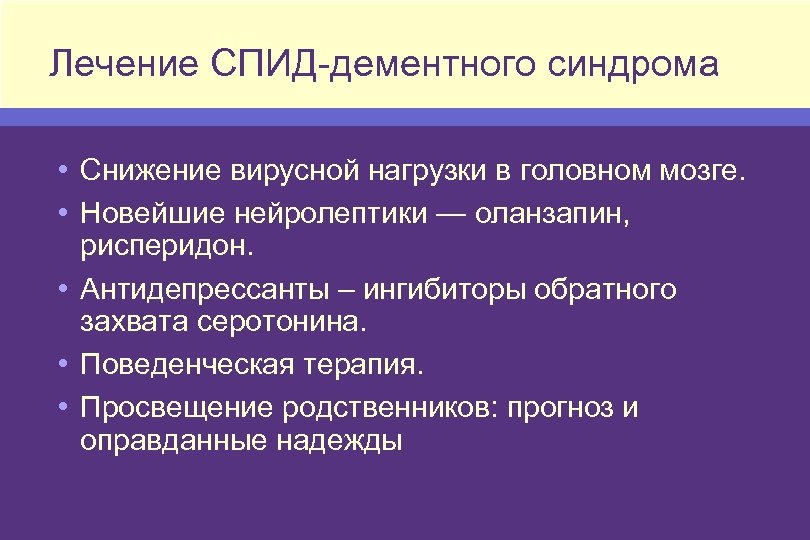 Лечение СПИД-дементного синдрома

• Снижение вирусной нагрузки в головном мозге.
• Новейшие нейролептики — оланзапин, рисперидон.
• Антидепрессанты – ингибиторы обратного захвата серотонина.
• Поведенческая терапия.
• Просвещение родственников: прогноз и оправданные надежды